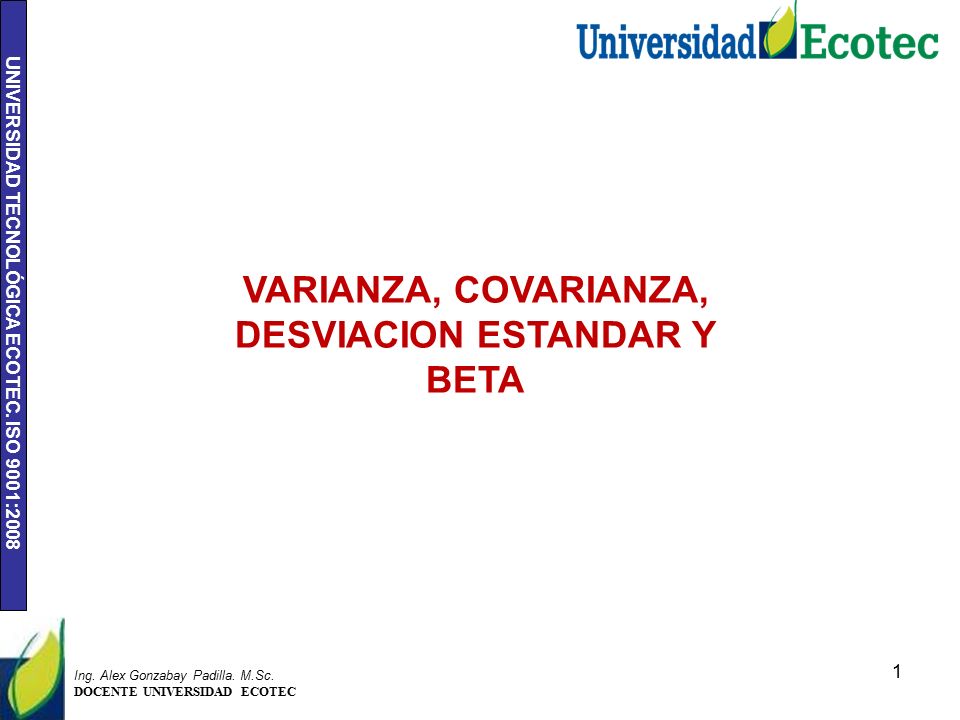 UNIVERSIDAD TECNOLÓGICA ECOTEC. ISO 9001:2008

Universidad Ecotec

VARIANZA, COVARIANZA, DESVIACION ESTANDAR Y BETA

Ing. Alex Gonzabay Padilla. M.Sc.
DOCENTE UNIVERSIDAD ECOTEC

1